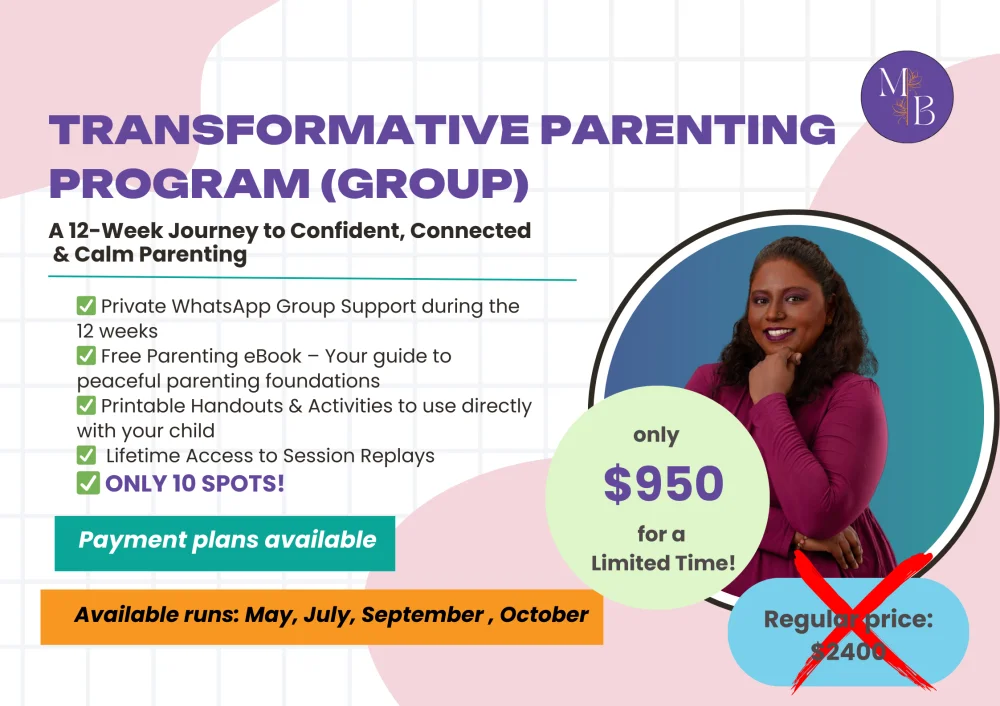 MB

TRANSFORMATIVE PARENTING PROGRAM (GROUP)

A 12-Week Journey to Confident, Connected & Calm Parenting

✅ Private WhatsApp Group Support during the 12 weeks
✅ Free Parenting eBook – Your guide to peaceful parenting foundations
✅ Printable Handouts & Activities to use directly with your child
✅ Lifetime Access to Session Replays
✅ ONLY 10 SPOTS!

Payment plans available

Available runs: May, July, September , October

only
$950
for a
Limited Time!

Regular price:
$2400